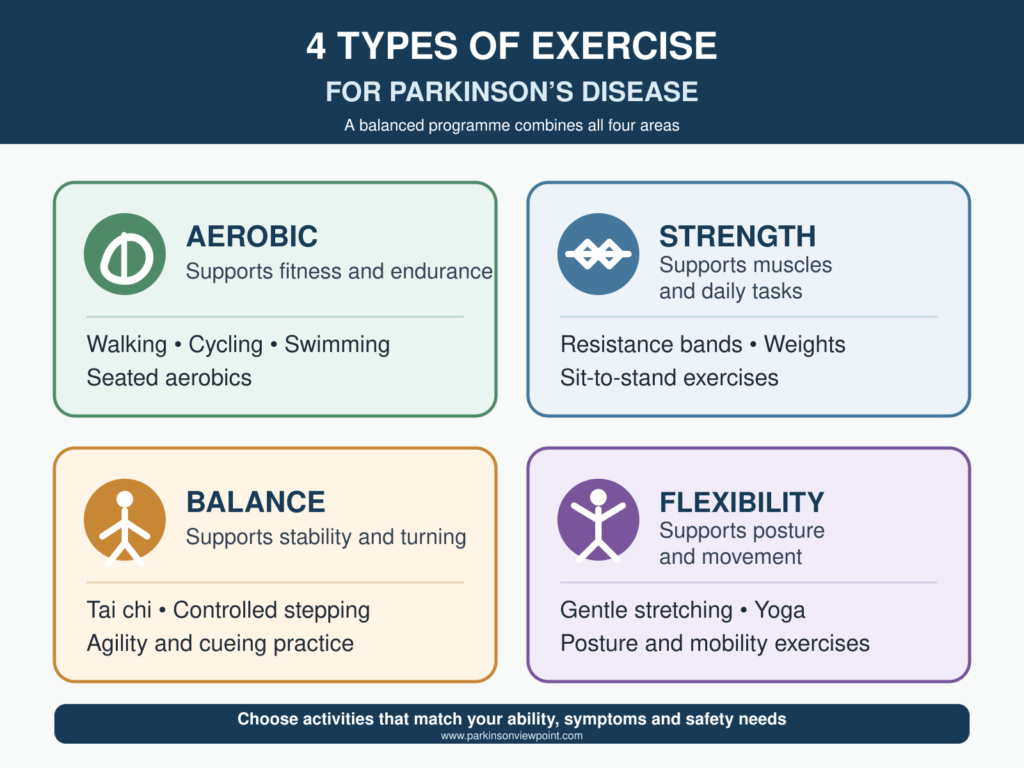 4 TYPES OF EXERCISE
FOR PARKINSON'S DISEASE
A balanced programme combines all four areas

AEROBIC
Supports fitness and endurance

Walking • Cycling • Swimming
Seated aerobics

STRENGTH
Supports muscles and daily tasks

Resistance bands • Weights
Sit-to-stand exercises

BALANCE
Supports stability and turning

Tai chi • Controlled stepping
Agility and cueing practice

FLEXIBILITY
Supports posture and movement

Gentle stretching • Yoga
Posture and mobility exercises

Choose activities that match your ability, symptoms and safety needs
www.parkinsonviewpoint.com